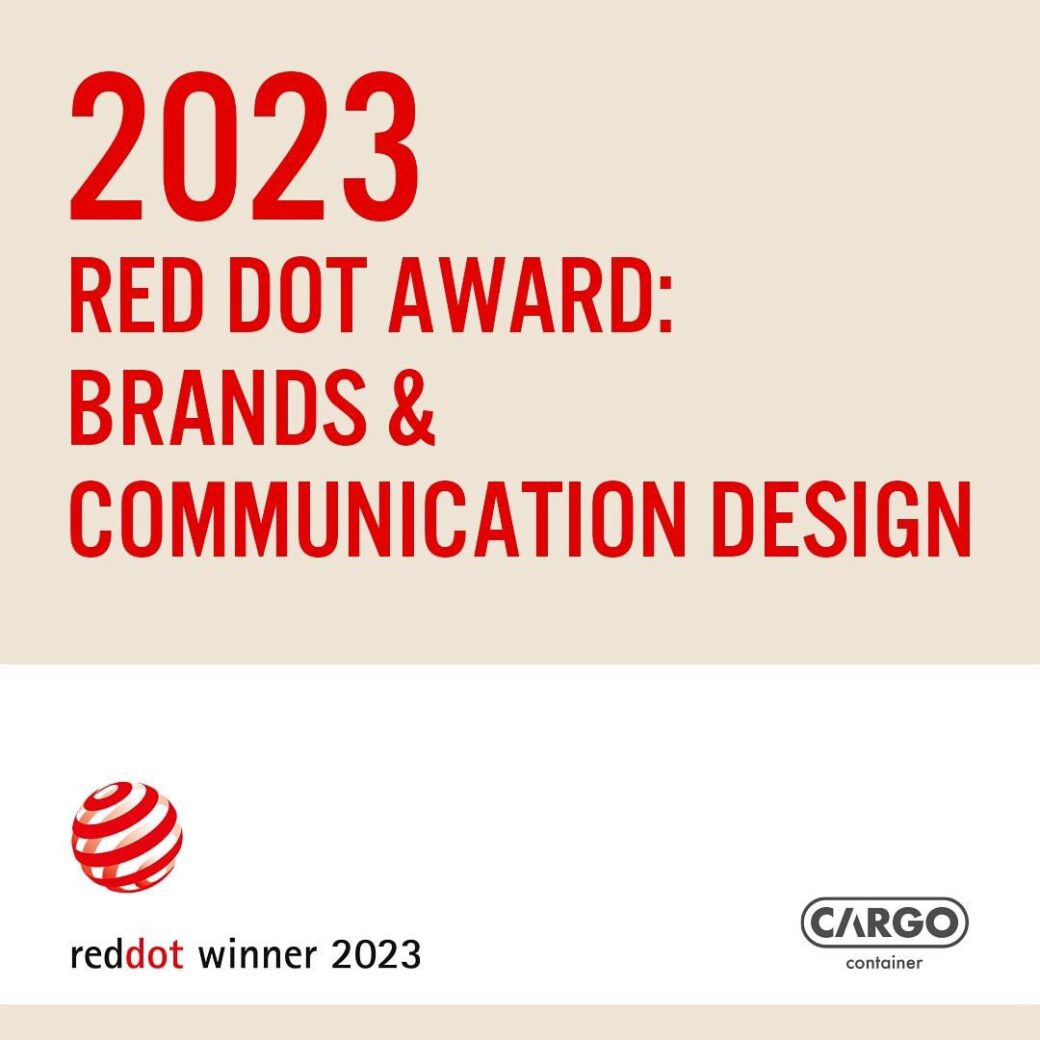 2023
RED DOT AWARD:
BRANDS &
COMMUNICATION DESIGN

reddot winner 2023

CARGO
container